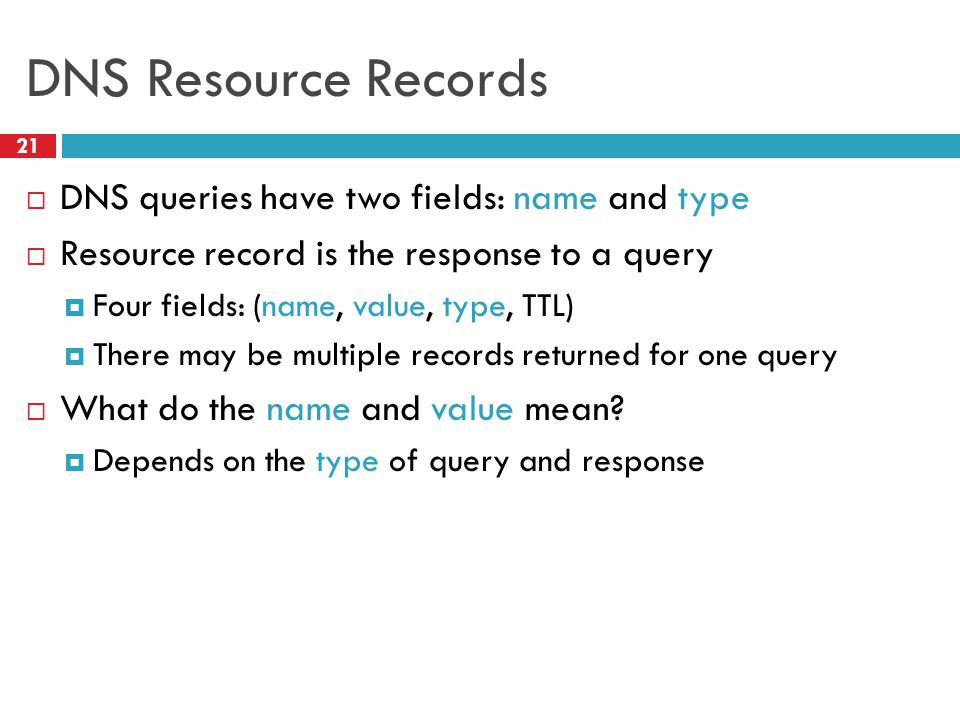 DNS Resource Records

21

DNS queries have two fields: name and type

Resource record is the response to a query

Four fields: (name, value, type, TTL)

There may be multiple records returned for one query

What do the name and value mean?

Depends on the type of query and response